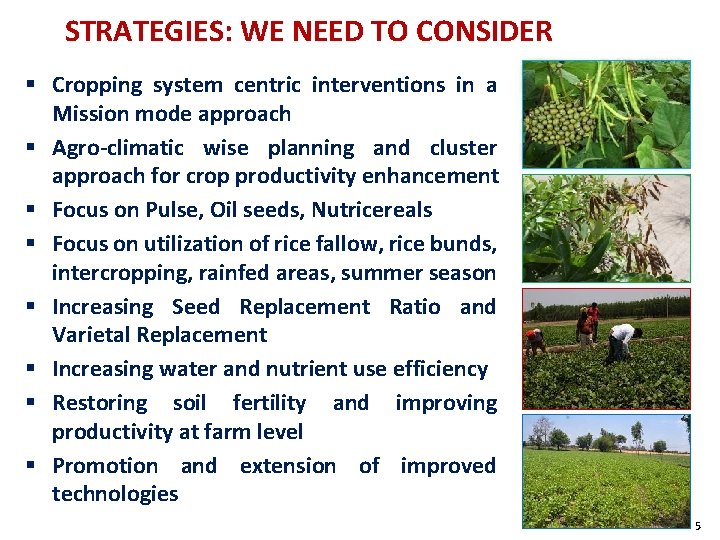 STRATEGIES: WE NEED TO CONSIDER

▪ Cropping system centric interventions in a Mission mode approach
▪ Agro-climatic wise planning and cluster approach for crop productivity enhancement
▪ Focus on Pulse, Oil seeds, Nutricereals
▪ Focus on utilization of rice fallow, rice bunds, intercropping, rainfed areas, summer season
▪ Increasing Seed Replacement Ratio and Varietal Replacement
▪ Increasing water and nutrient use efficiency
▪ Restoring soil fertility and improving productivity at farm level
▪ Promotion and extension of improved technologies

5